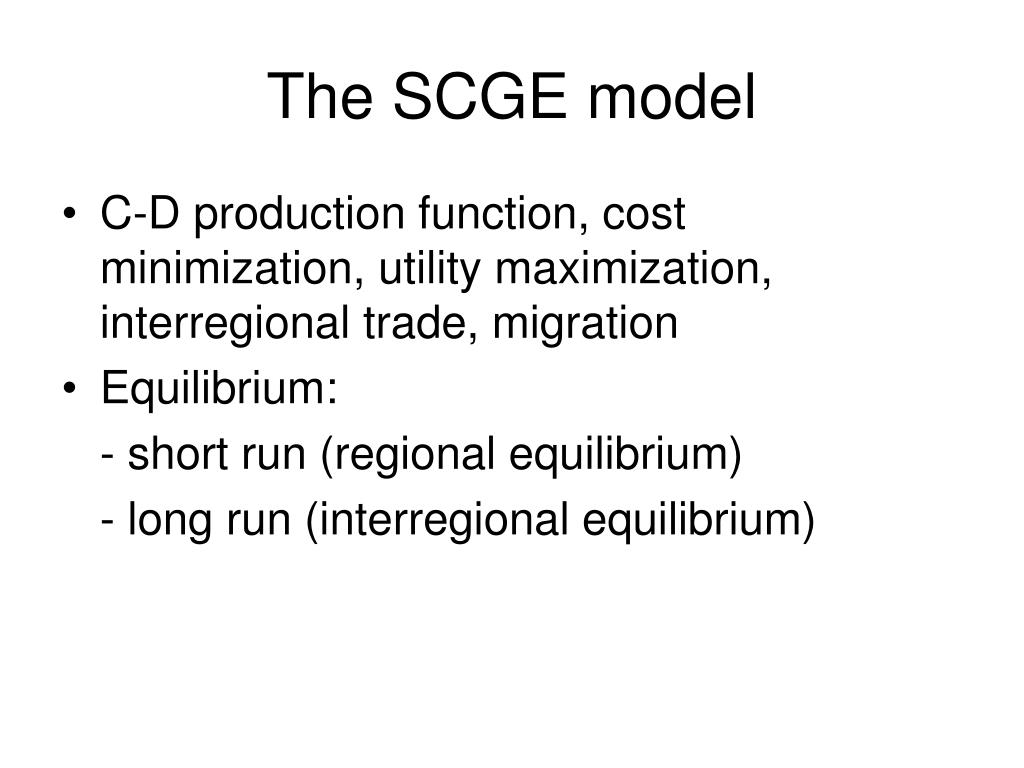 The SCGE model

• C-D production function, cost minimization, utility maximization, interregional trade, migration
• Equilibrium:
- short run (regional equilibrium)
- long run (interregional equilibrium)